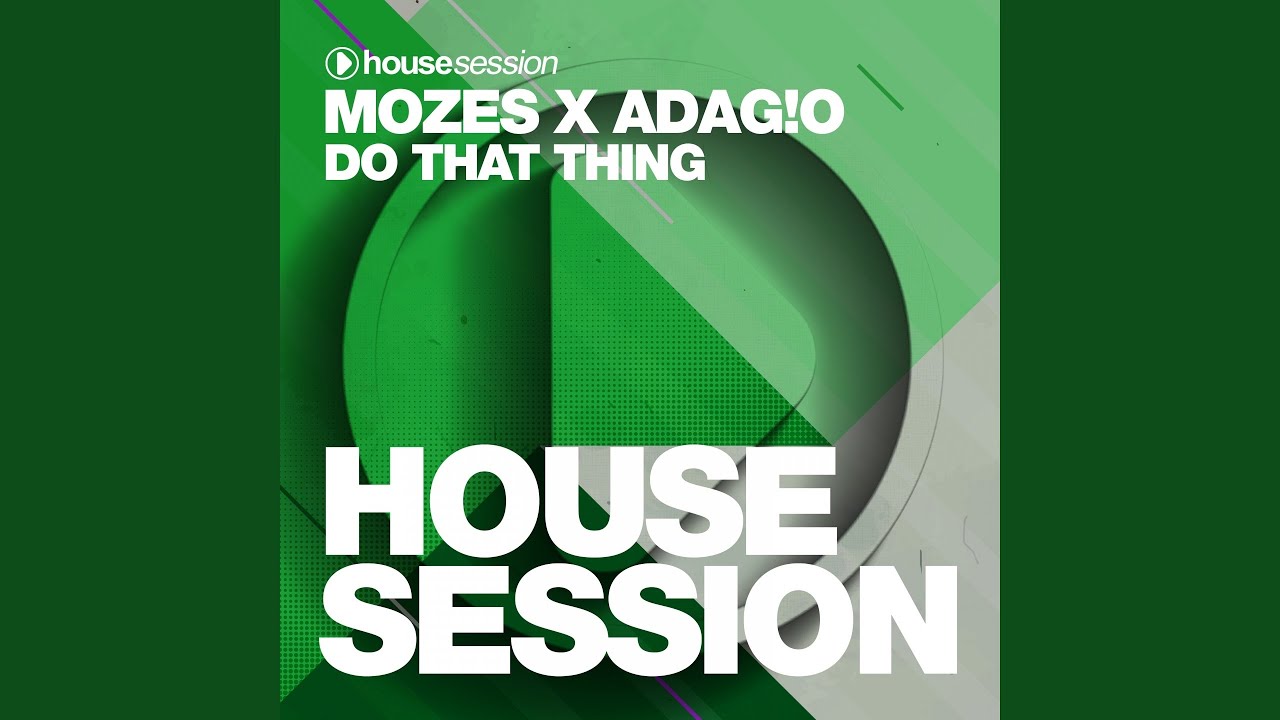 housesession

MOZES X ADAG!O
DO THAT THING

HOUSE
SESSION